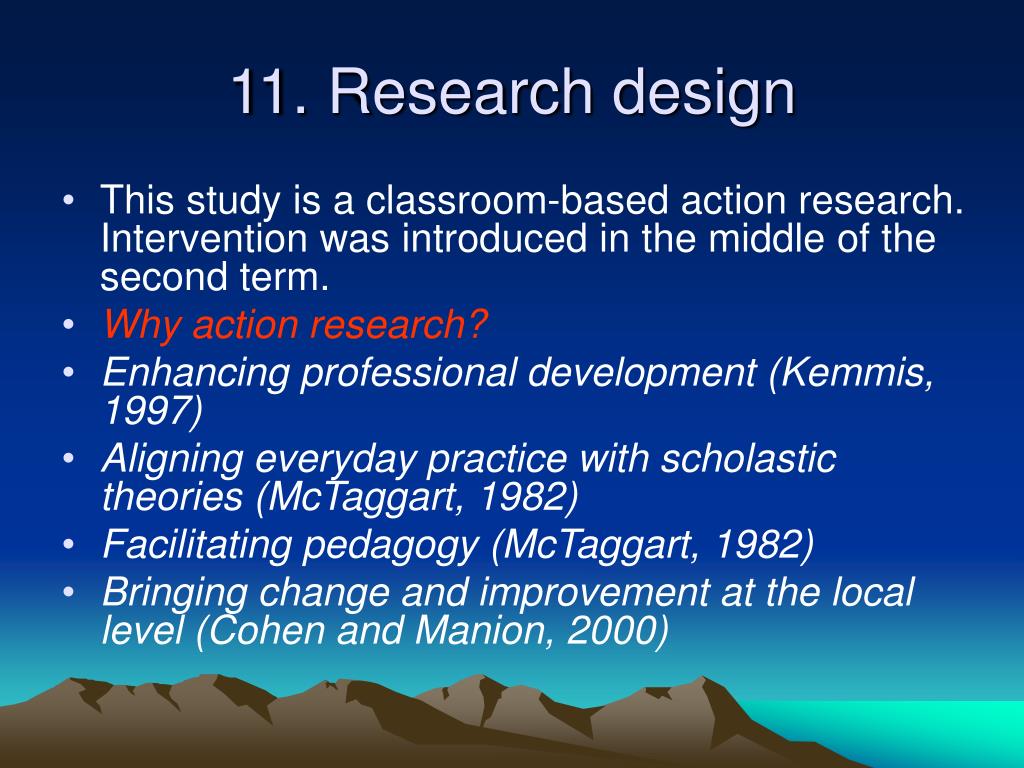 11. Research design

• This study is a classroom-based action research. Intervention was introduced in the middle of the second term.
• Why action research?
• Enhancing professional development (Kemmis, 1997)
• Aligning everyday practice with scholastic theories (McTaggart, 1982)
• Facilitating pedagogy (McTaggart, 1982)
• Bringing change and improvement at the local level (Cohen and Manion, 2000)